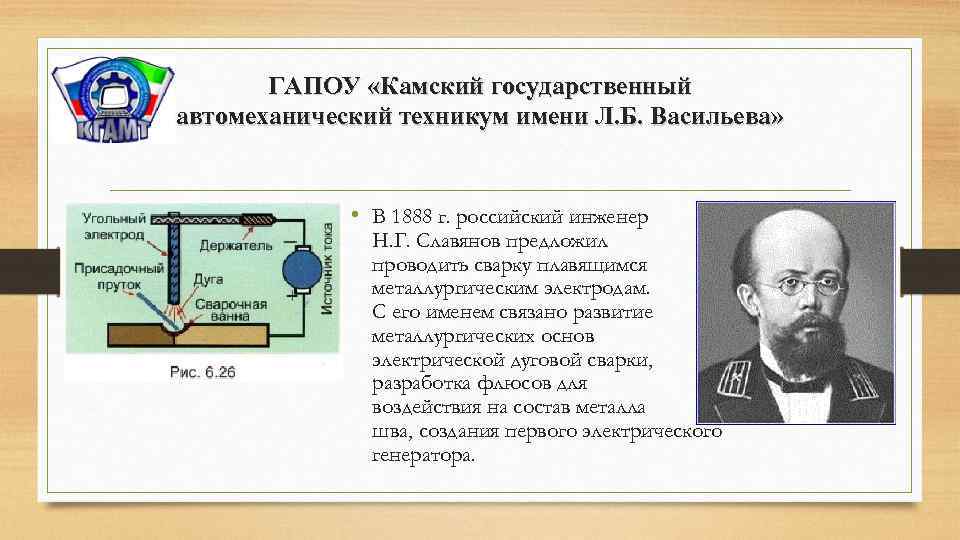 КГАМТ

ГАПОУ «Камский государственный автомеханический техникум имени Л.Б. Васильева»

Угольный электрод
Держатель
Присадочный пруток
Дуга
Сварочная ванна
Источник тока
Рис. 6.26

• В 1888 г. российский инженер Н.Г. Славянов предложил проводить сварку плавящимся металлургическим электродам. С его именем связано развитие металлургических основ электрической дуговой сварки, разработка флюсов для воздействия на состав металла шва, создания первого электрического генератора.